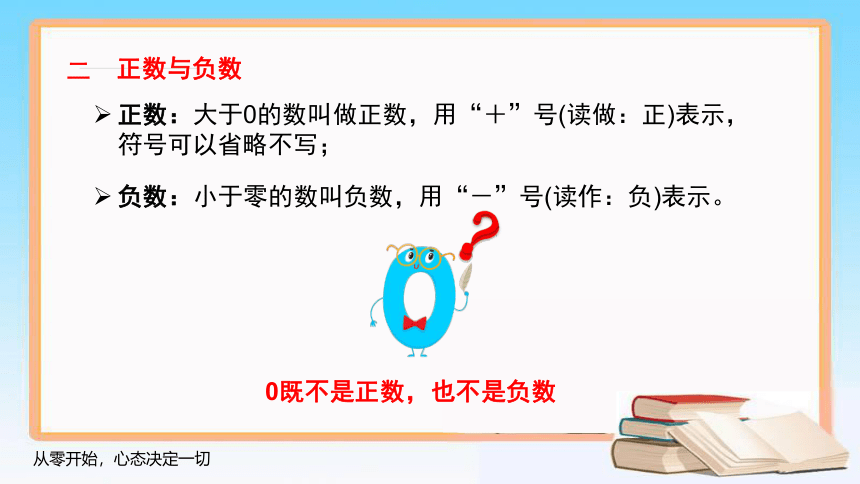 二　正数与负数

➢ 正数：大于0的数叫做正数，用“＋”号(读做：正)表示，符号可以省略不写；

➢ 负数：小于零的数叫负数，用“－”号(读作：负)表示。

?

0

0既不是正数，也不是负数

从零开始，心态决定一切